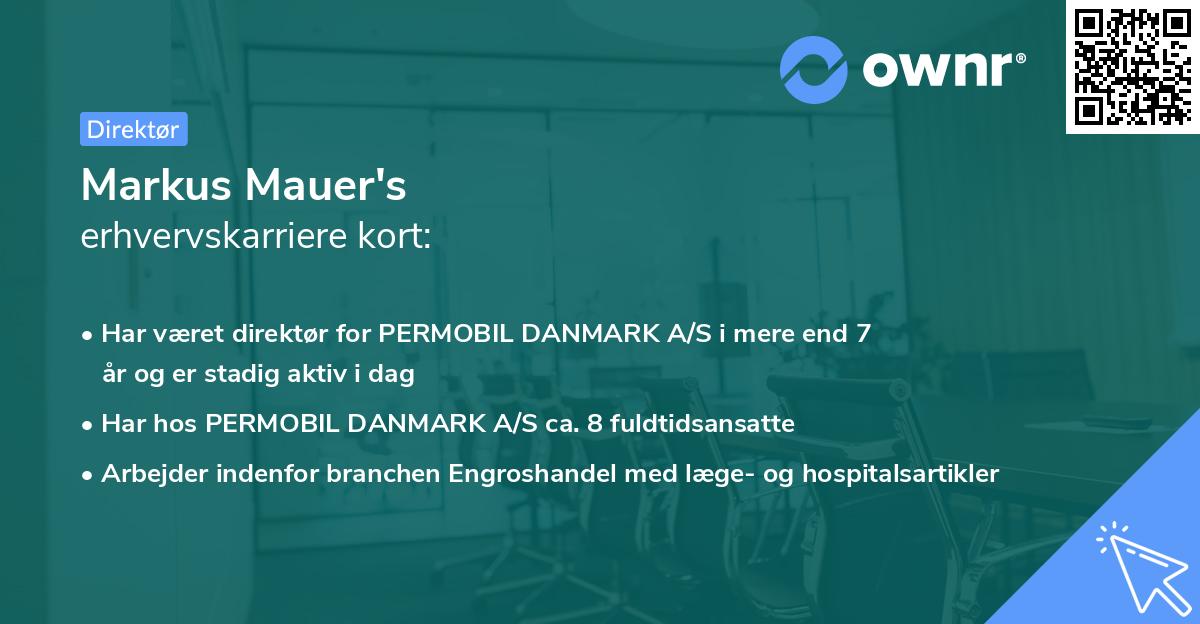 ownr®

Direktør

Markus Mauer's
erhvervskarriere kort:

• Har været direktør for PERMOBIL DANMARK A/S i mere end 7 år og er stadig aktiv i dag

• Har hos PERMOBIL DANMARK A/S ca. 8 fuldtidsansatte

• Arbejder indenfor branchen Engroshandel med læge- og hospitalsartikler